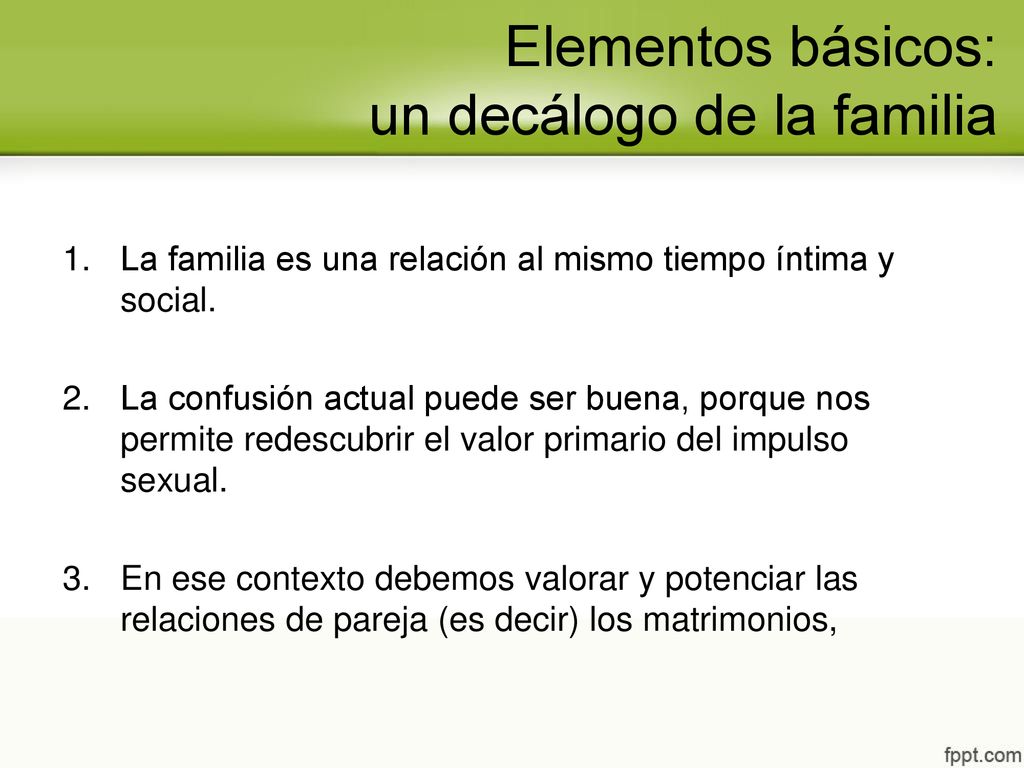 Elementos básicos:
un decálogo de la familia

1. La familia es una relación al mismo tiempo íntima y social.

2. La confusión actual puede ser buena, porque nos permite redescubrir el valor primario del impulso sexual.

3. En ese contexto debemos valorar y potenciar las relaciones de pareja (es decir) los matrimonios,

fppt.com